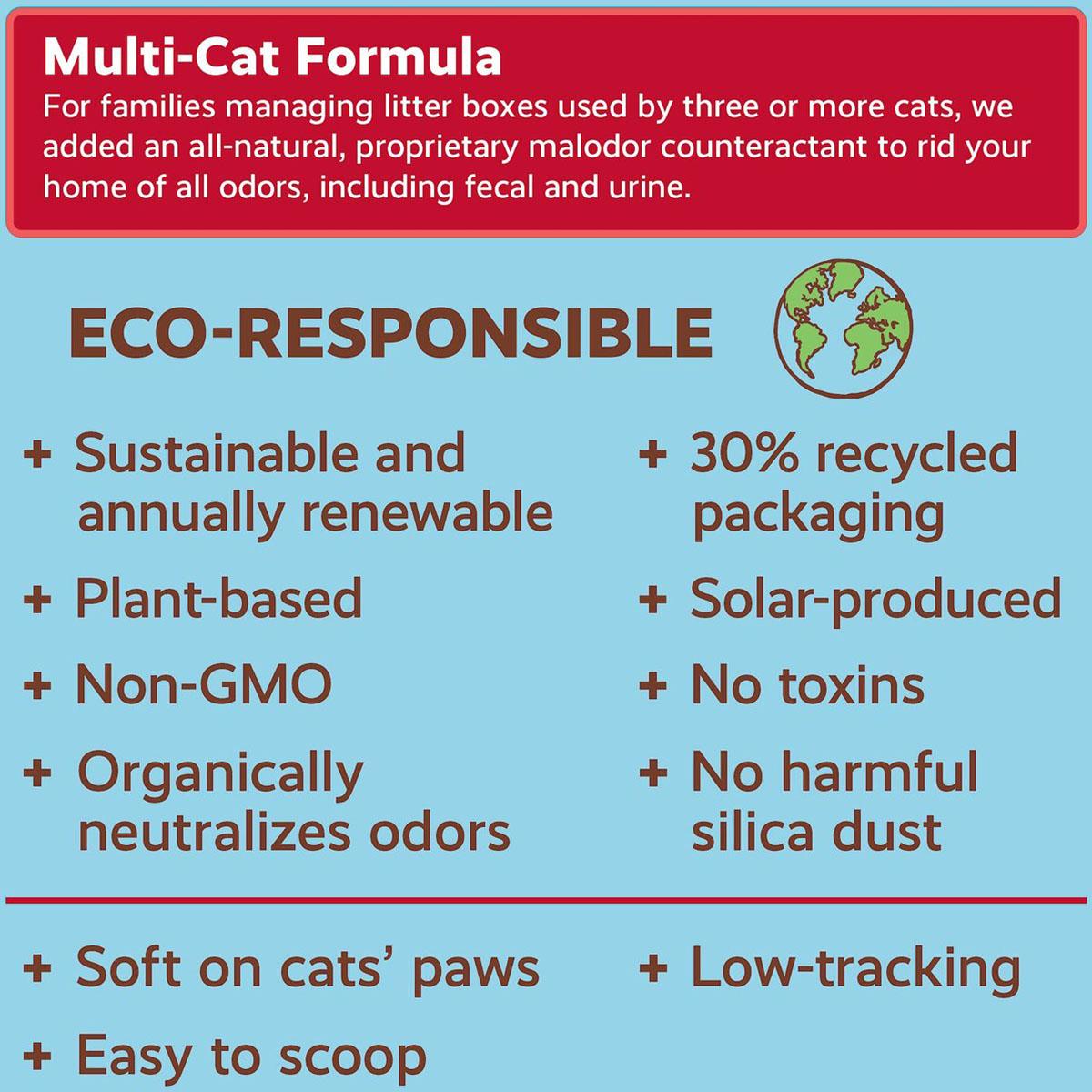 Multi-Cat Formula

For families managing litter boxes used by three or more cats, we added an all-natural, proprietary malodor counteractant to rid your home of all odors, including fecal and urine.

ECO-RESPONSIBLE

+ Sustainable and annually renewable
+ Plant-based
+ Non-GMO
+ Organically neutralizes odors

+ 30% recycled packaging
+ Solar-produced
+ No toxins
+ No harmful silica dust

+ Soft on cats' paws
+ Easy to scoop

+ Low-tracking